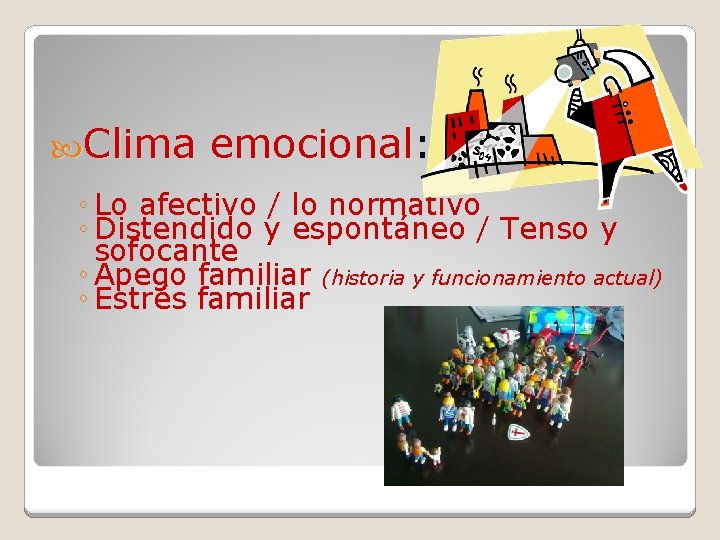 Clima emocional:

◦ Lo afectivo / lo normativo
◦ Distendido y espontáneo / Tenso y sofocante
◦ Apego familiar (historia y funcionamiento actual)
◦ Estrés familiar

$SO_4$